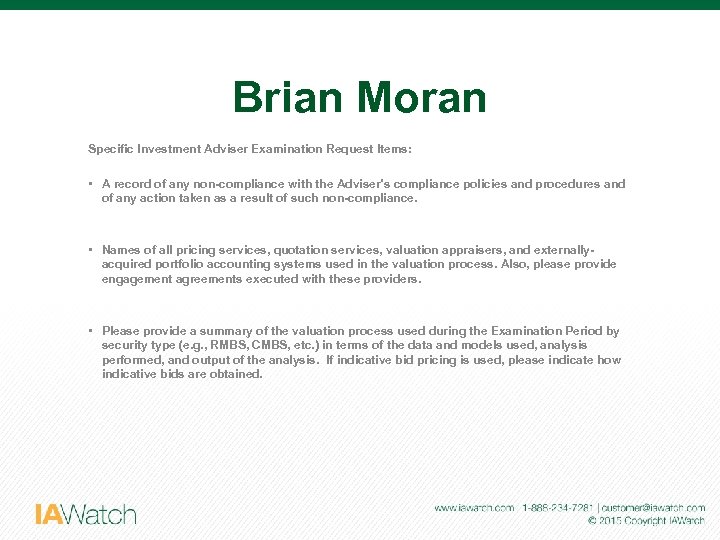 Brian Moran

Specific Investment Adviser Examination Request Items:

• A record of any non-compliance with the Adviser's compliance policies and procedures and of any action taken as a result of such non-compliance.

• Names of all pricing services, quotation services, valuation appraisers, and externally-acquired portfolio accounting systems used in the valuation process. Also, please provide engagement agreements executed with these providers.

• Please provide a summary of the valuation process used during the Examination Period by security type (e.g., RMBS, CMBS, etc.) in terms of the data and models used, analysis performed, and output of the analysis. If indicative bid pricing is used, please indicate how indicative bids are obtained.

IAWatch

www.iawatch.com 1-888-234-7281 | customer@iawatch.com
© 2015 Copyright IAWatch